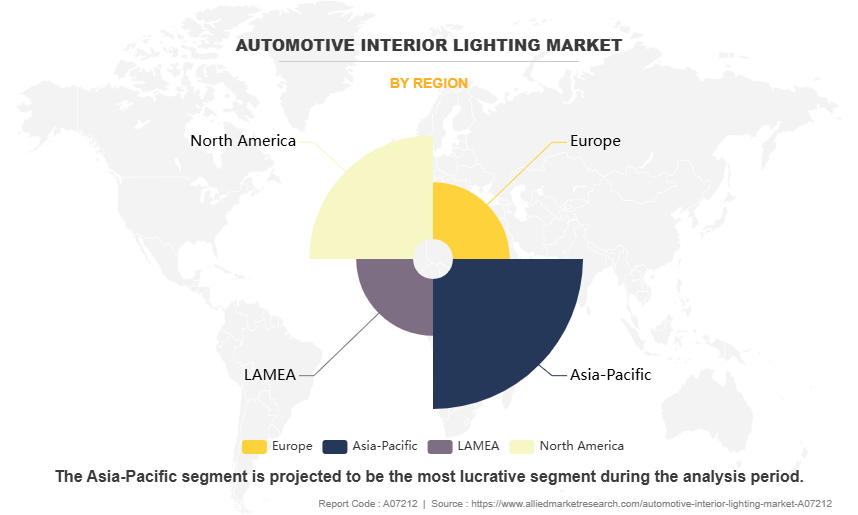 AUTOMOTIVE INTERIOR LIGHTING MARKET

BY REGION

North America

Europe

LAMEA

Asia-Pacific

Europe Asia-Pacific LAMEA North America

The Asia-Pacific segment is projected to be the most lucrative segment during the analysis period.

Report Code : A07212 | Source : https://www.alliedmarketresearch.com/automotive-interior-lighting-market-A07212